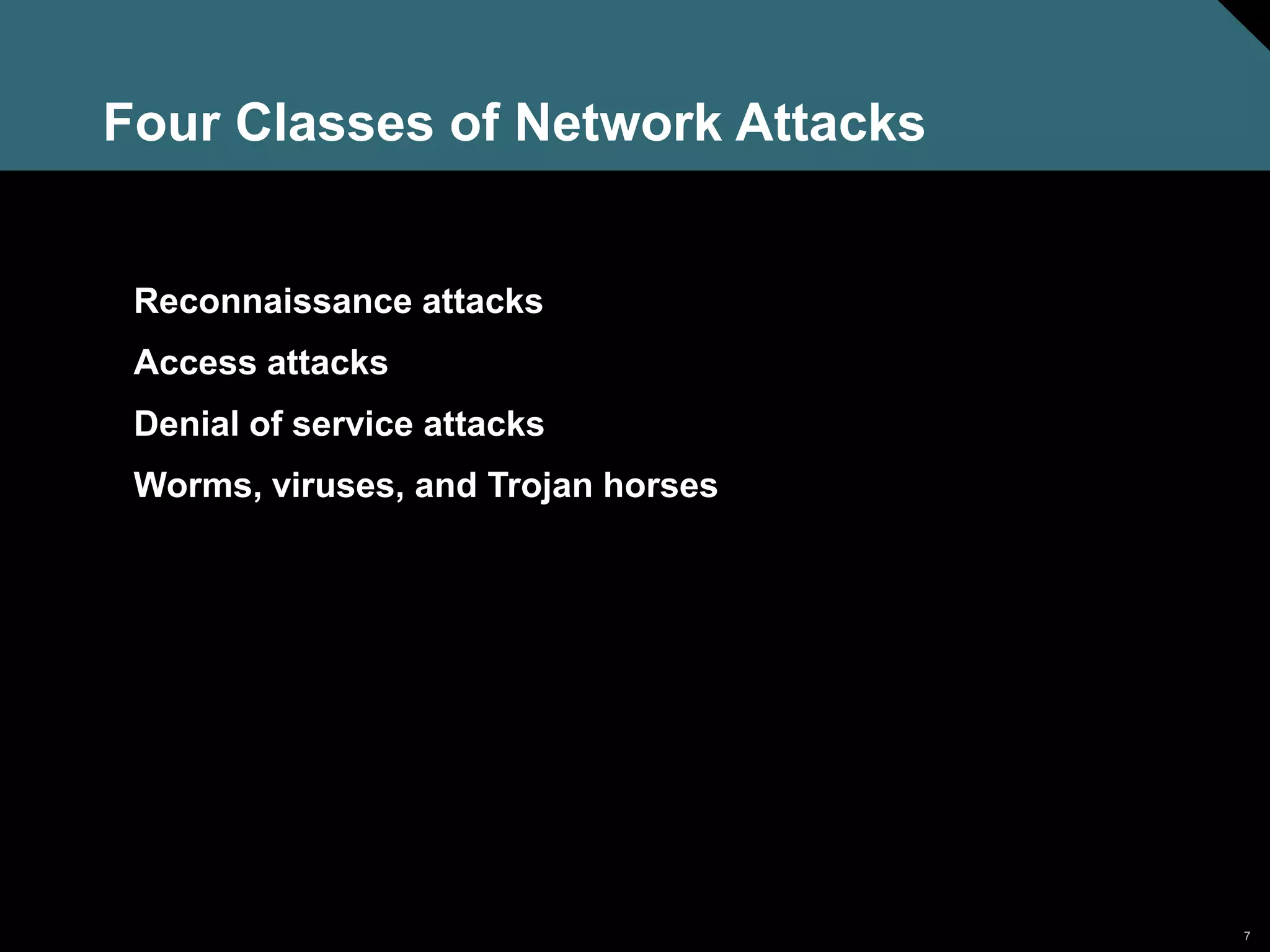 Four Classes of Network Attacks

Reconnaissance attacks

Access attacks

Denial of service attacks

Worms, viruses, and Trojan horses

7